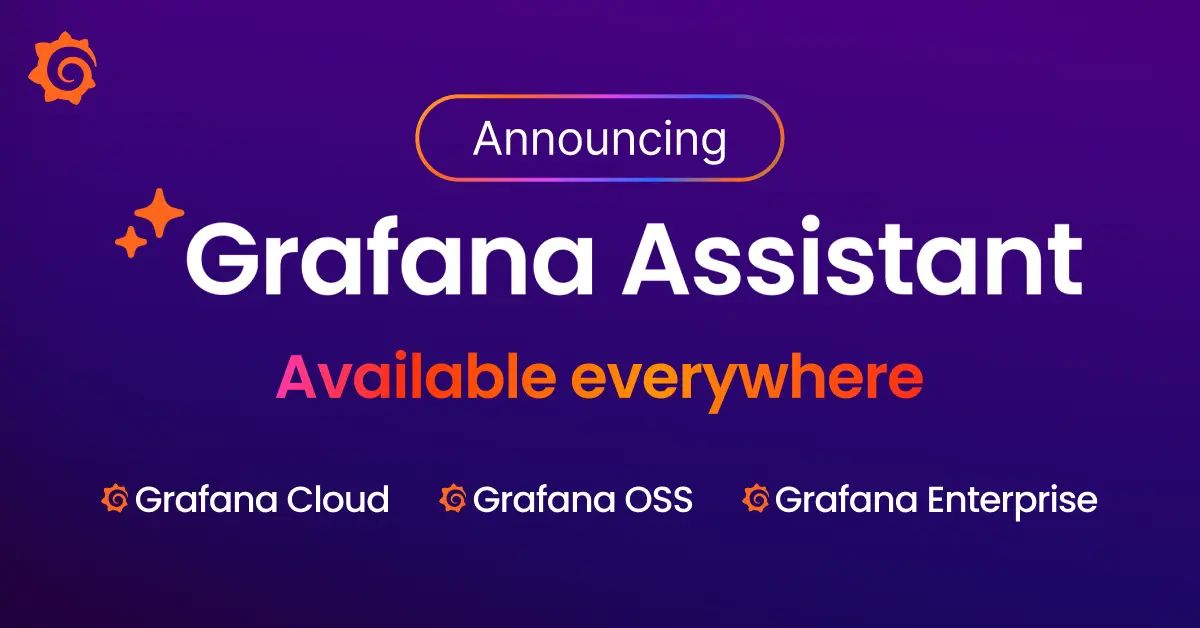 Announcing

Grafana Assistant

Available everywhere

Grafana Cloud Grafana OSS Grafana Enterprise